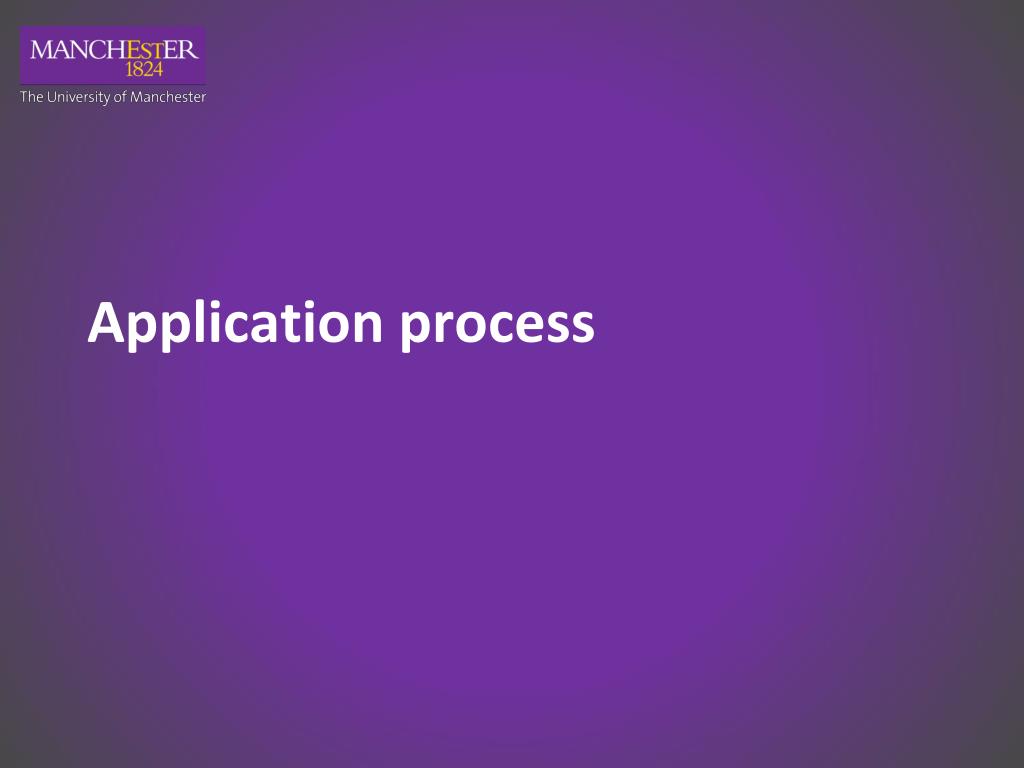 MANCHESTER
1824
The University of Manchester

Application process